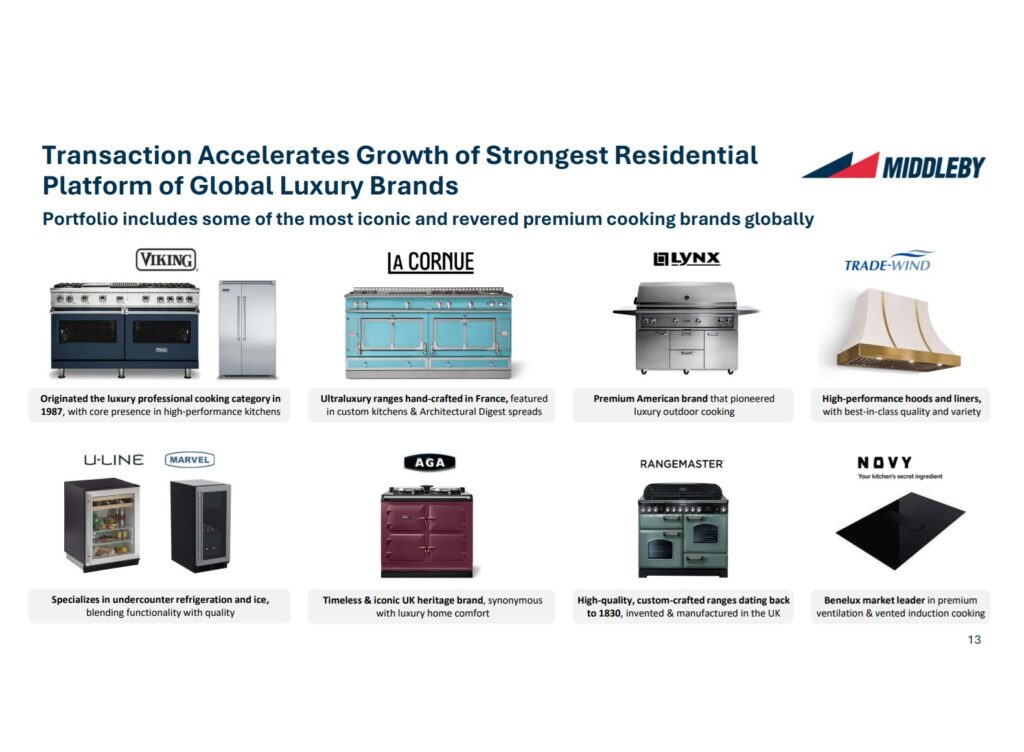 Transaction Accelerates Growth of Strongest Residential Platform of Global Luxury Brands

MIDDLEBY

Portfolio includes some of the most iconic and revered premium cooking brands globally

VIKING

Originated the luxury professional cooking category in 1987, with core presence in high-performance kitchens

LA CORNUE

Ultraluxury ranges hand-crafted in France, featured in custom kitchens & Architectural Digest spreads

LYNX

Premium American brand that pioneered luxury outdoor cooking

TRADE-WIND

High-performance hoods and liners, with best-in-class quality and variety

U-LINE MARVEL

Specializes in undercounter refrigeration and ice, blending functionality with quality

AGA

Timeless & iconic UK heritage brand, synonymous with luxury home comfort

RANGEMASTER

High-quality, custom-crafted ranges dating back to 1830, invented & manufactured in the UK

NOVY
Your kitchen's secret ingredient

Benelux market leader in premium ventilation & vented induction cooking

13